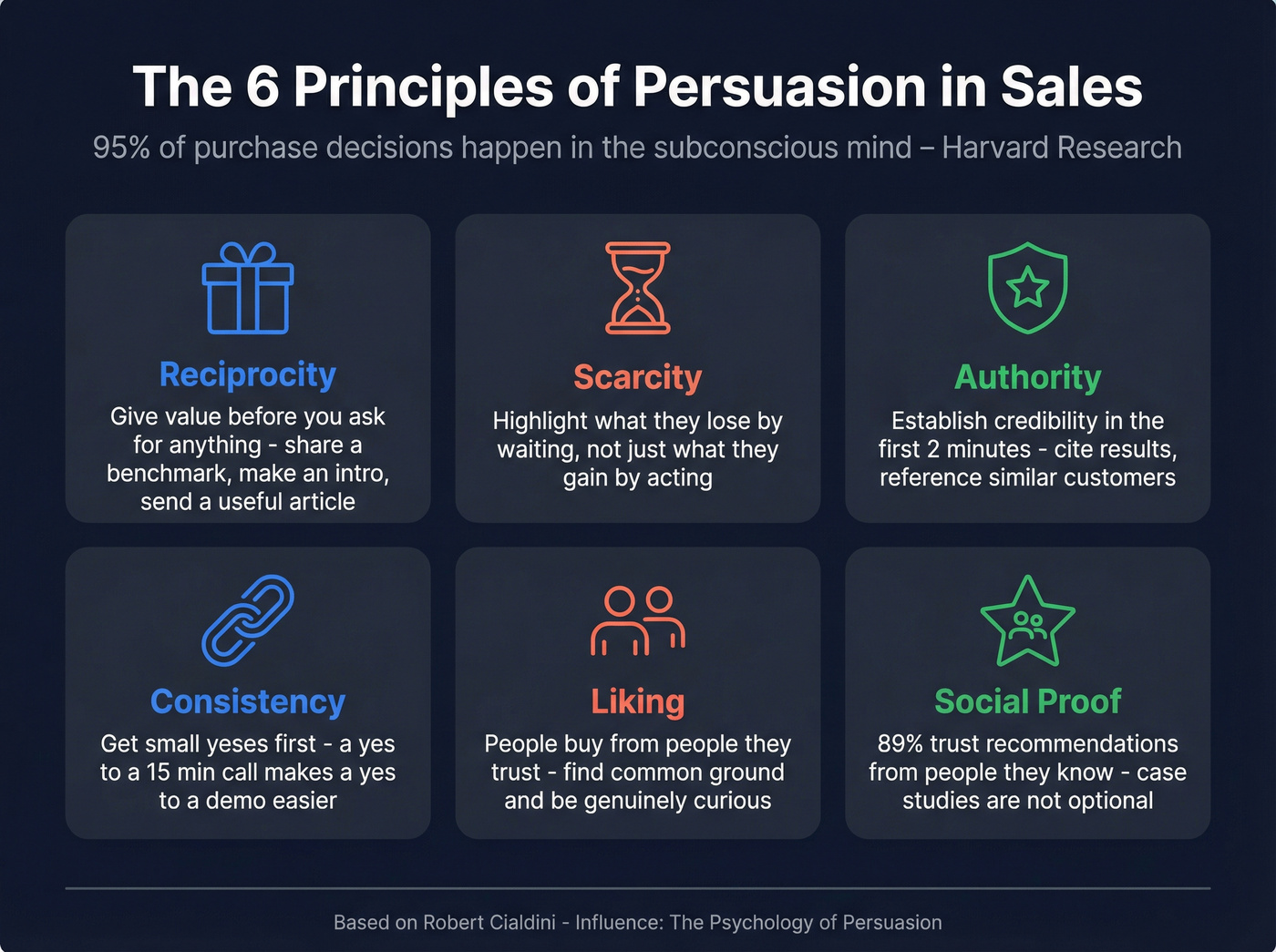 The 6 Principles of Persuasion in Sales

95% of purchase decisions happen in the subconscious mind – Harvard Research

Reciprocity

Give value before you ask for anything - share a benchmark, make an intro, send a useful article

Scarcity

Highlight what they lose by waiting, not just what they gain by acting

Authority

Establish credibility in the first 2 minutes - cite results, reference similar customers

Consistency

Get small yeses first - a yes to a 15 min call makes a yes to a demo easier

Liking

People buy from people they trust - find common ground and be genuinely curious

Social Proof

89% trust recommendations from people they know - case studies are not optional

Based on Robert Cialdini - Influence: The Psychology of Persuasion